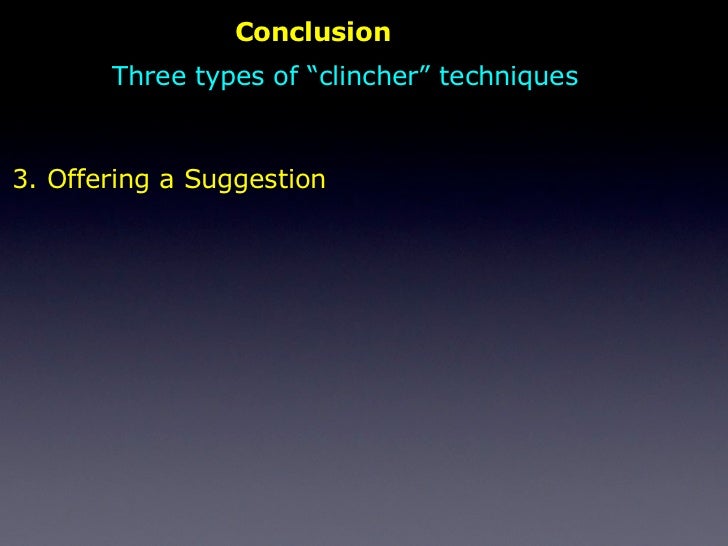 Conclusion

Three types of “clincher” techniques

3. Offering a Suggestion